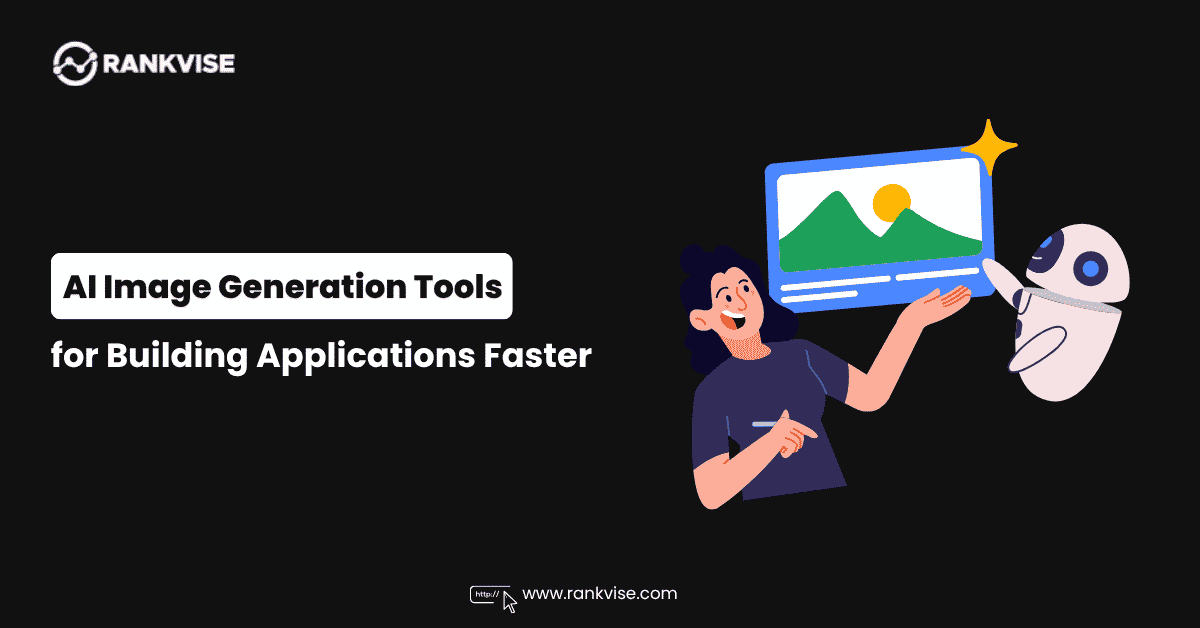 RANKVISE

AI Image Generation Tools

for Building Applications Faster

http://

www.rankvise.com